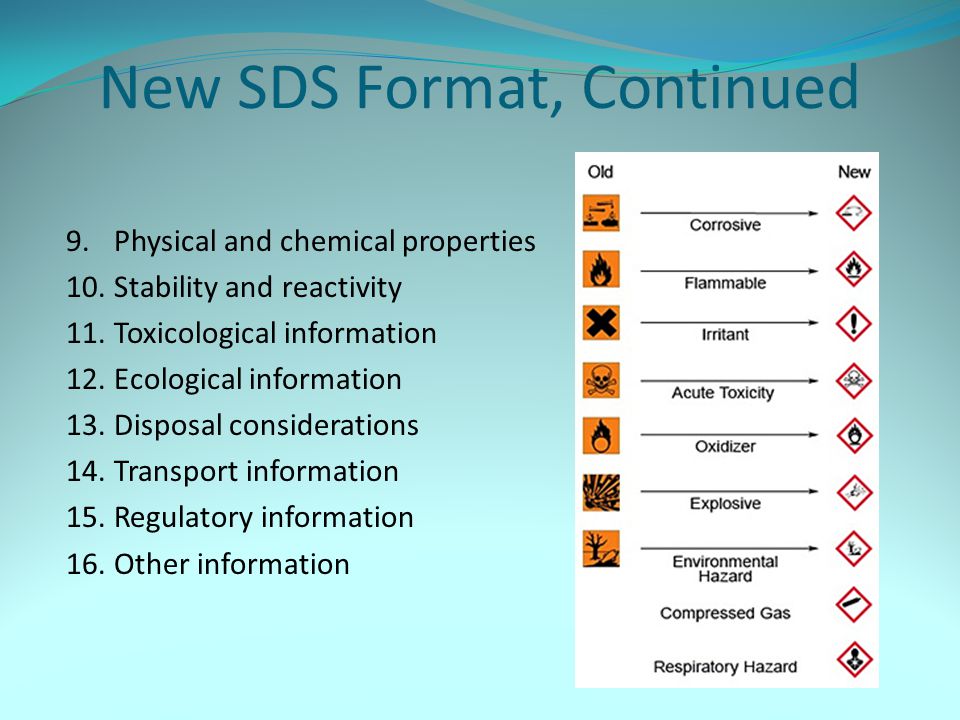 New SDS Format, Continued

9. Physical and chemical properties
10. Stability and reactivity
11. Toxicological information
12. Ecological information
13. Disposal considerations
14. Transport information
15. Regulatory information
16. Other information

Old

New

Corrosive

Flammable

Irritant

Acute Toxicity

Oxidizer

Explosive

Environmental Hazard

Compressed Gas

Respiratory Hazard